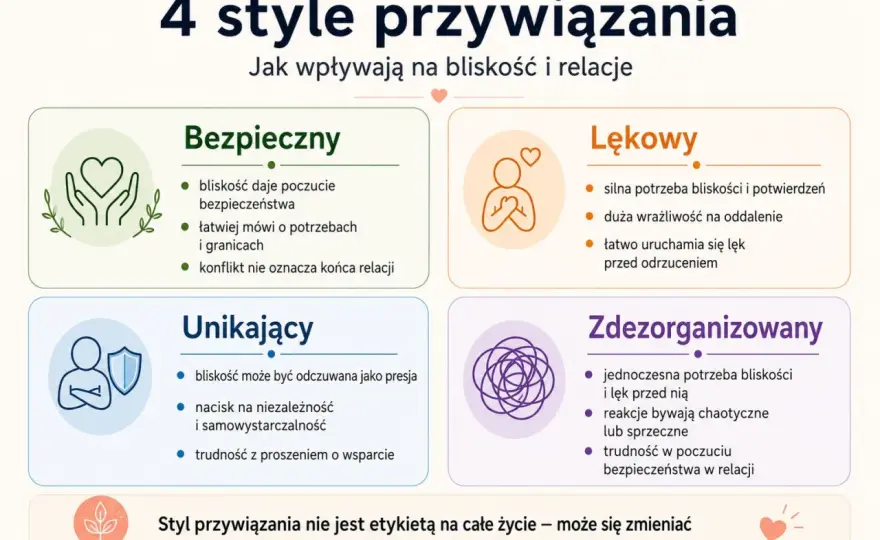 4 style przywiązania

Jak wpływają na bliskość i relacje

Bezpieczny

- bliskość daje poczucie bezpieczeństwa
- łatwiej mówi o potrzebach i granicach
- konflikt nie oznacza końca relacji

Lękowy

- silna potrzeba bliskości i potwierdzeń
- duża wrażliwość na oddalenie
- łatwo uruchamia się lęk przed odrzuceniem

Unikający

- bliskość może być odczuwana jako presja
- nacisk na niezależność i samowystarczalność
- trudność z proszeniem o wsparcie

Zdezorganizowany

- jednoczesna potrzeba bliskości i lęk przed nią
- reakcje bywają chaotyczne lub sprzeczne
- trudność w poczuciu bezpieczeństwa w relacji

Styl przywiązania nie jest etykietą na całe życie – może się zmieniać